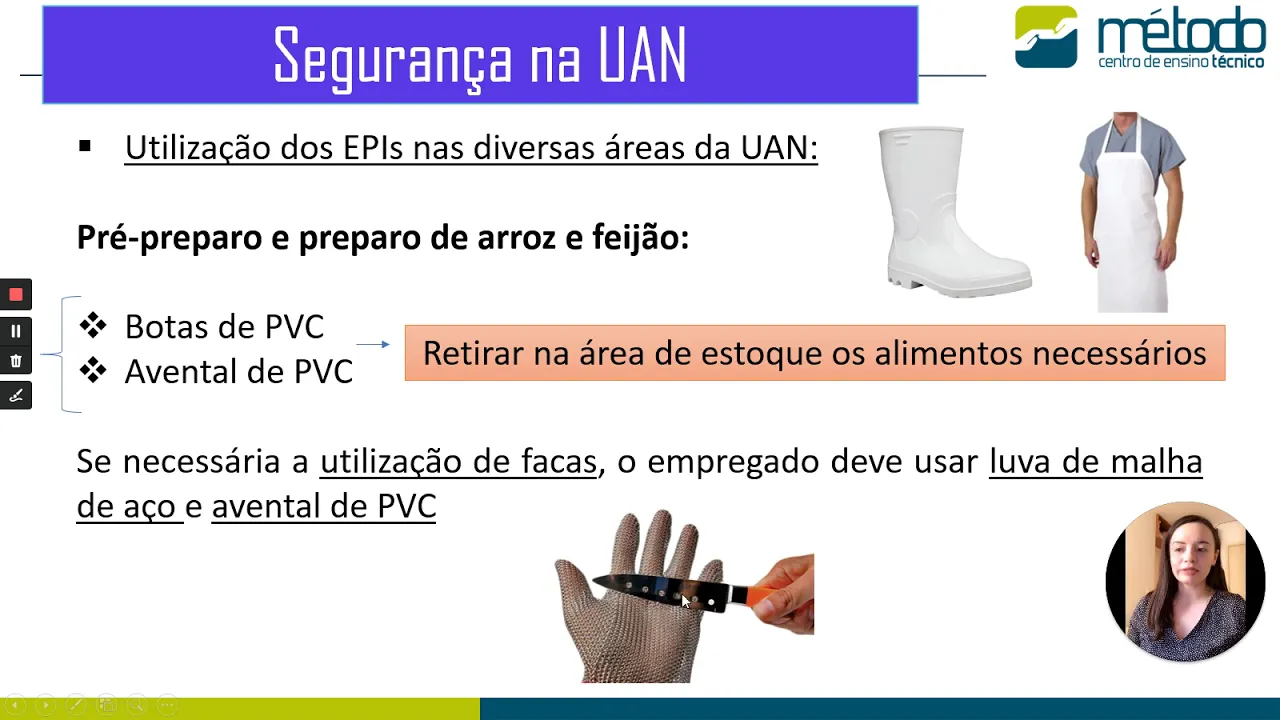 Segurança na UAN

método
centro de ensino técnico

▪ Utilização dos EPIs nas diversas áreas da UAN:

Pré-preparo e preparo de arroz e feijão:

❖ Botas de PVC
❖ Avental de PVC

Retirar na área de estoque os alimentos necessários

Se necessária a utilização de facas, o empregado deve usar luva de malha de aço e avental de PVC